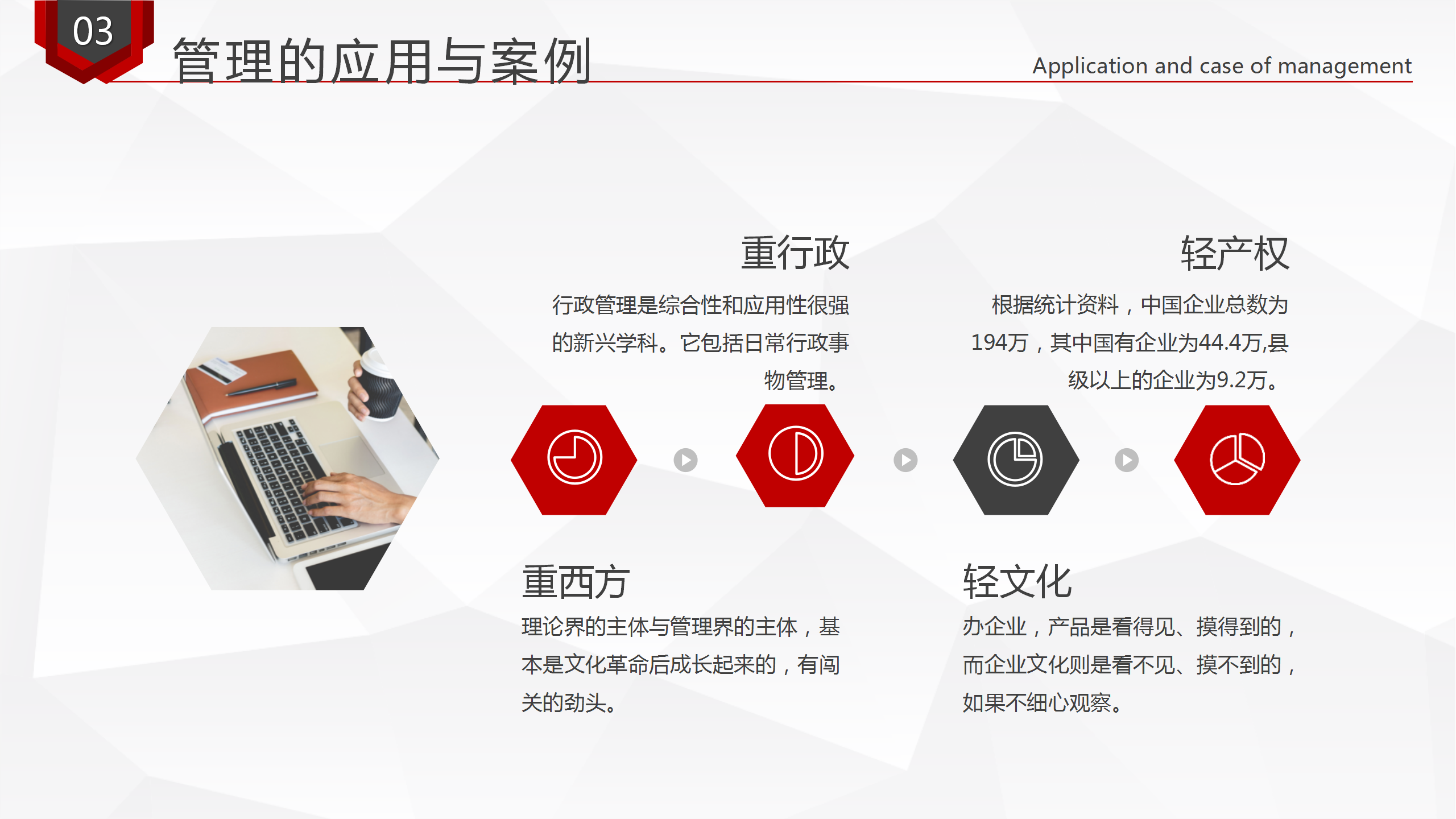 03
管理的应用与案例

Application and case of management

重行政

行政管理是综合性和应用性很强的新兴学科。它包括日常行政事物管理。

轻产权

根据统计资料，中国企业总数为194万，其中国有企业为44.4万,县级以上的企业为9.2万。

重西方

理论界的主体与管理界的主体，基本是文化革命后成长起来的，有闯关的劲头。

轻文化

办企业，产品是看得见、摸得到的，而企业文化则是看不见、摸不到的，如果不细心观察。